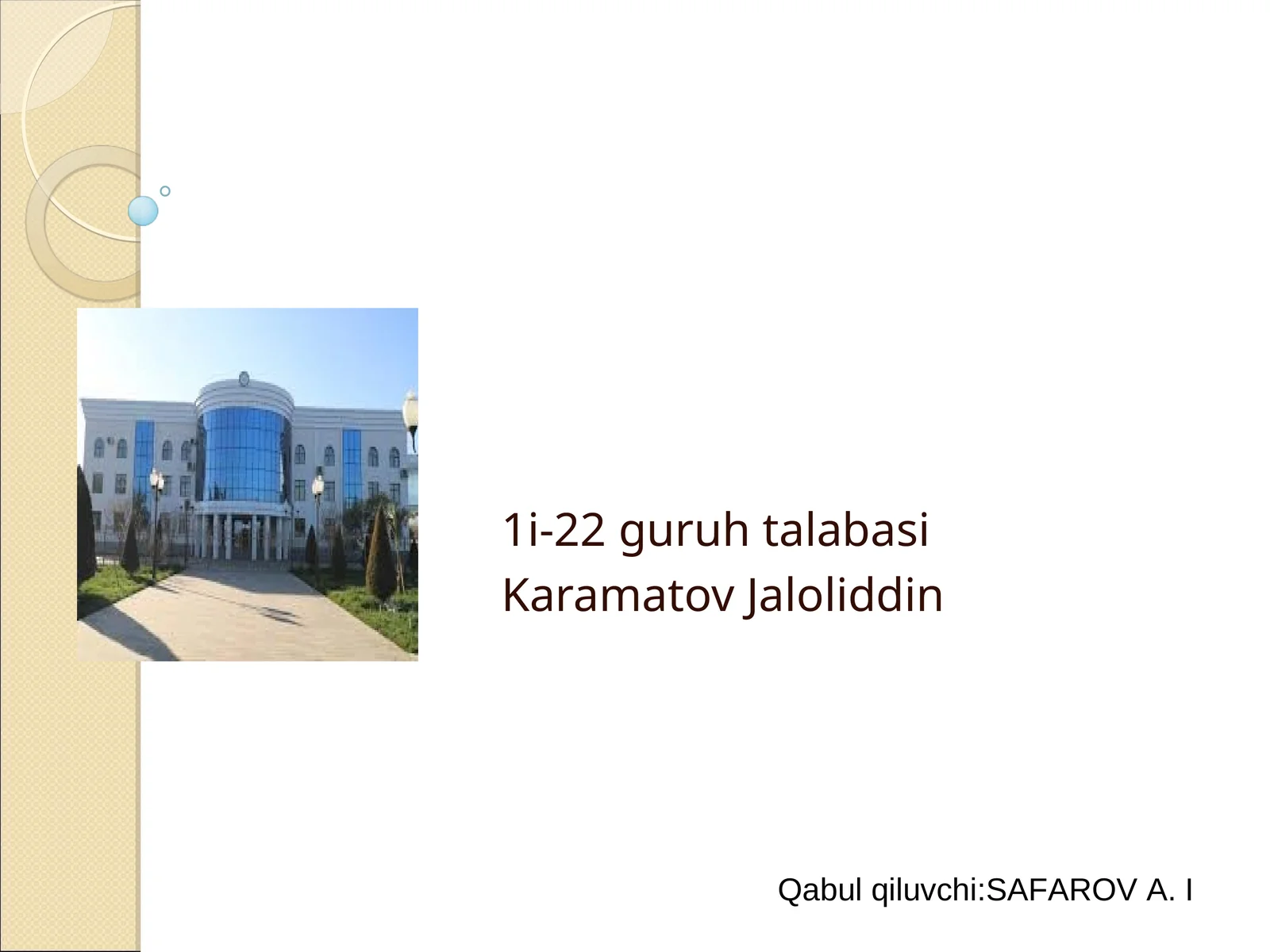 1i-22 guruh talabasi
Karamatov Jaloliddin

Qabul qiluvchi:SAFAROV A. I